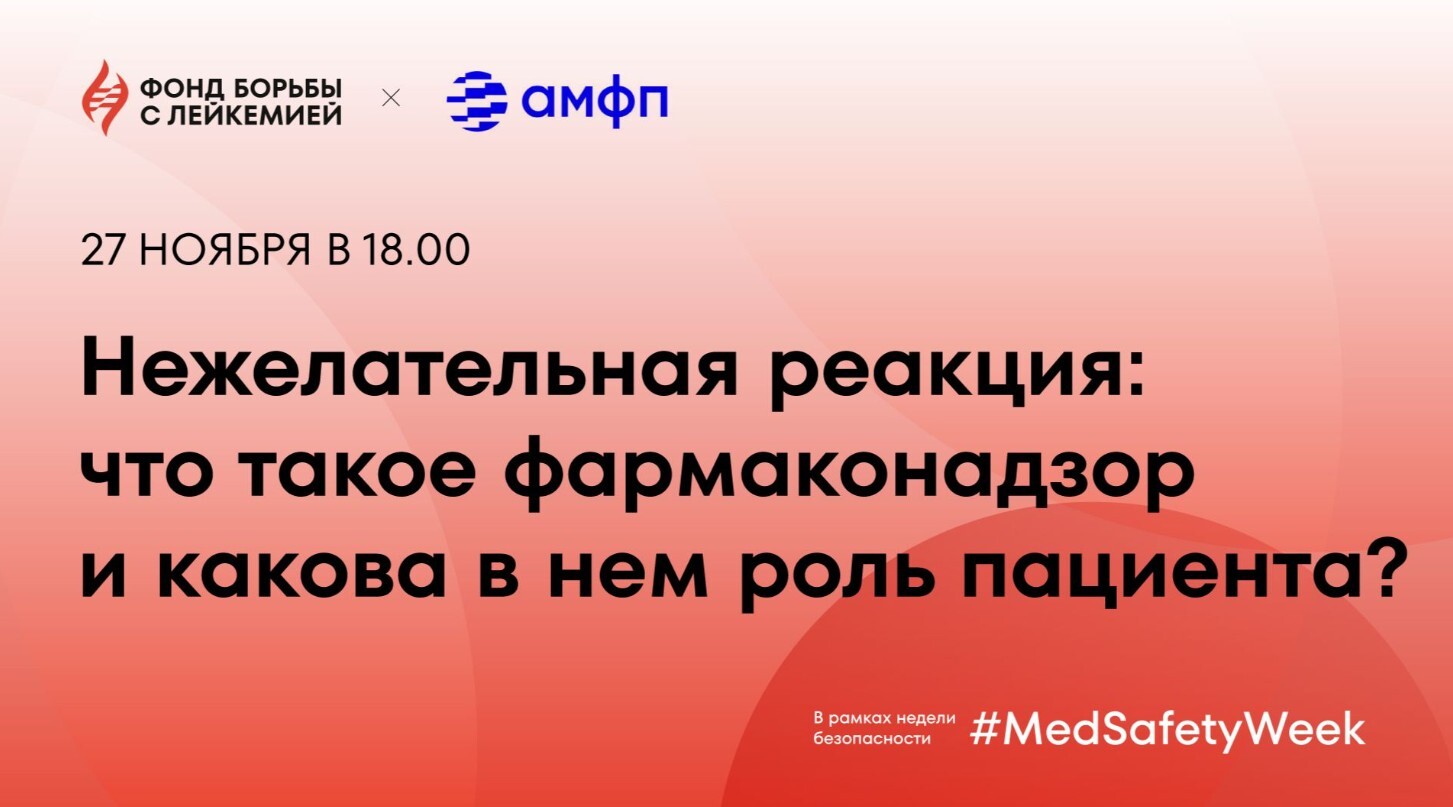 ФОНД БОРЬБЫ С ЛЕЙКЕМИЕЙ × амфп

27 НОЯБРЯ В 18.00

Нежелательная реакция: что такое фармаконадзор и какова в нем роль пациента?

В рамках недели безопасности #MedSafetyWeek